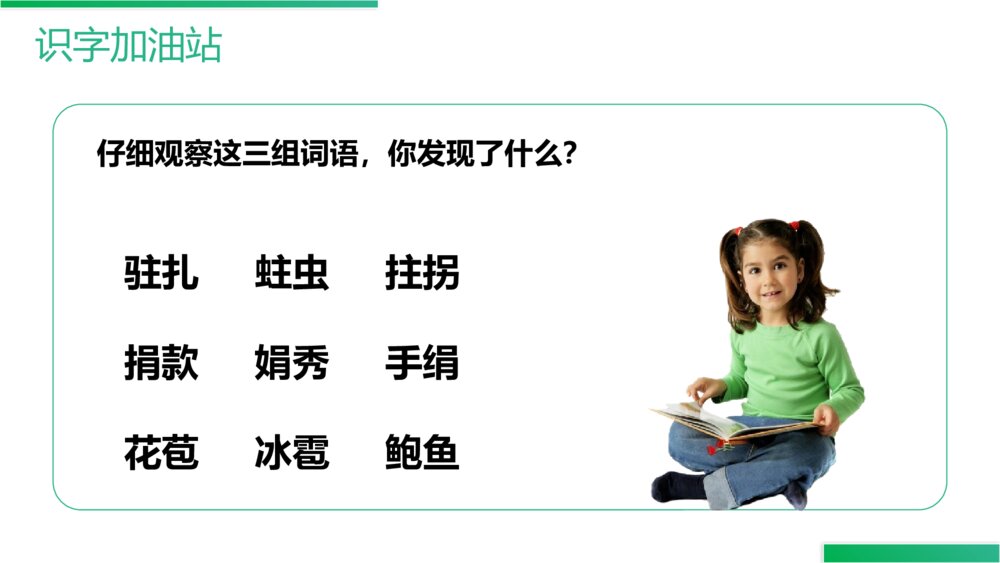 识字加油站

仔细观察这三组词语，你发现了什么？

驻扎　蛀虫　拄拐

捐款　娟秀　手绢

花苞　冰雹　鲍鱼